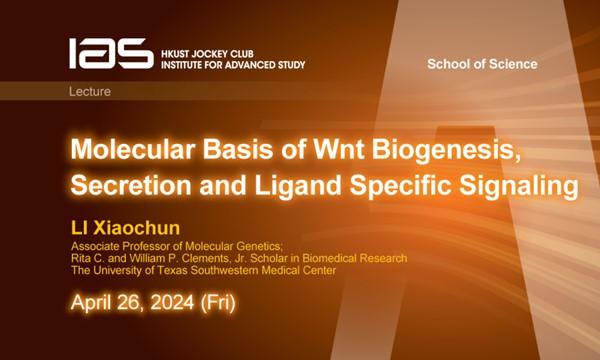 IAS HKUST JOCKEY CLUB INSTITUTE FOR ADVANCED STUDY

School of Science

Lecture

Molecular Basis of Wnt Biogenesis, Secretion and Ligand Specific Signaling

LI Xiaochun
Associate Professor of Molecular Genetics;
Rita C. and William P. Clements, Jr. Scholar in Biomedical Research
The University of Texas Southwestern Medical Center

April 26, 2024 (Fri)